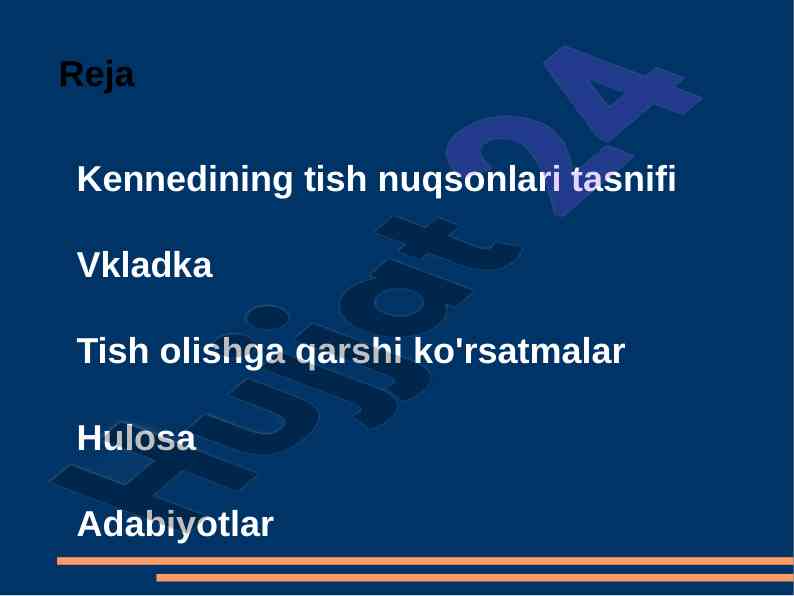 Reja

Kennedining tish nuqsonlari tasnifi

Vkladka

Tish olishga qarshi ko'rsatmalar

Hulosa

Adabiyotlar

Hujjat 24